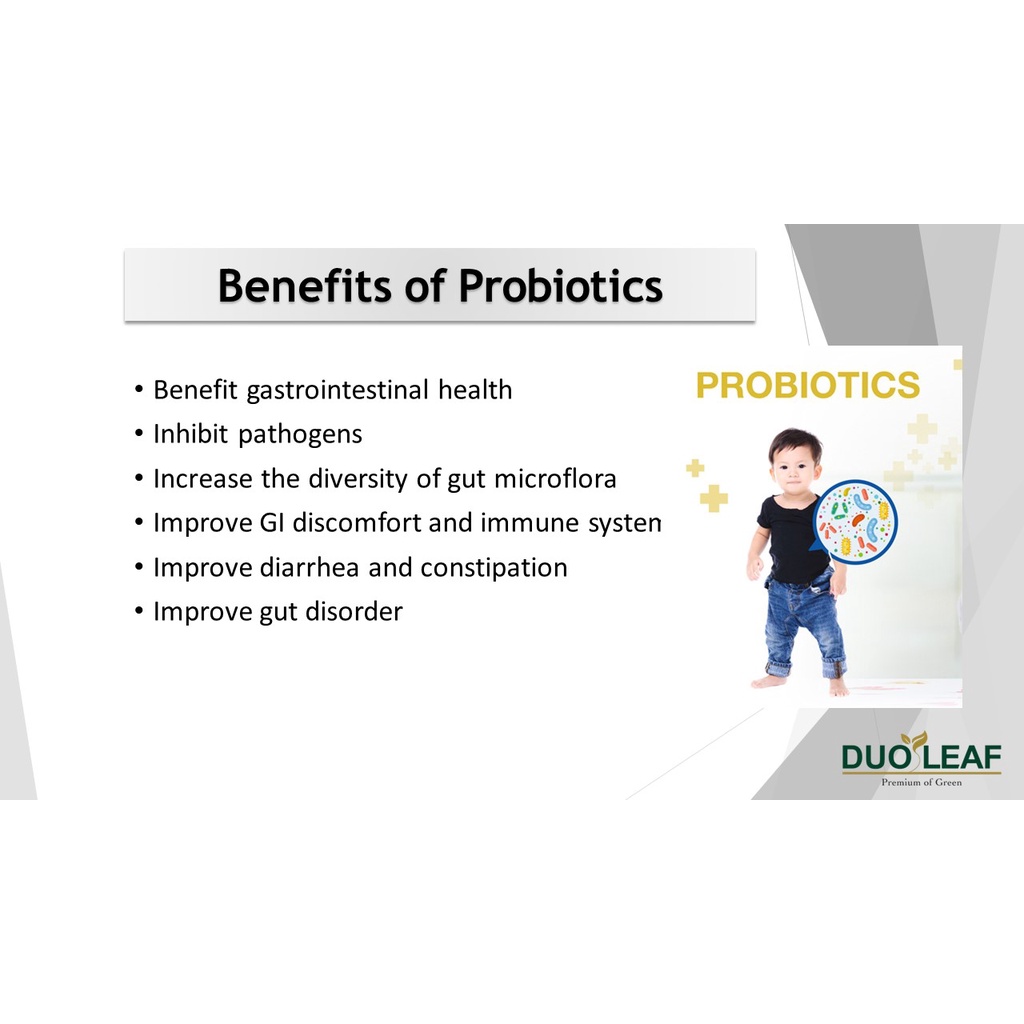 Benefits of Probiotics

• Benefit gastrointestinal health
• Inhibit pathogens
• Increase the diversity of gut microflora
• Improve GI discomfort and immune systen
• Improve diarrhea and constipation
• Improve gut disorder

PROBIOTICS

DUO LEAF
Premium of Green